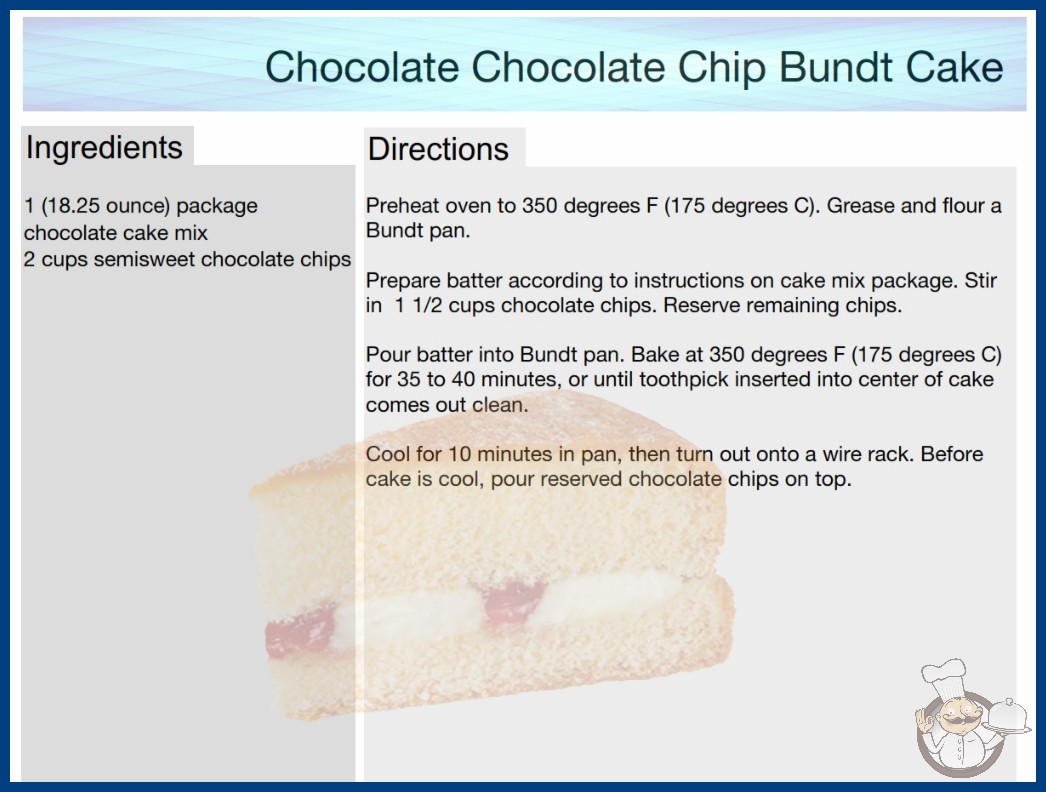 Chocolate Chocolate Chip Bundt Cake

Ingredients

1 (18.25 ounce) package chocolate cake mix
2 cups semisweet chocolate chips

Directions

Preheat oven to 350 degrees F (175 degrees C). Grease and flour a Bundt pan.

Prepare batter according to instructions on cake mix package. Stir in 1 1/2 cups chocolate chips. Reserve remaining chips.

Pour batter into Bundt pan. Bake at 350 degrees F (175 degrees C) for 35 to 40 minutes, or until toothpick inserted into center of cake comes out clean.

Cool for 10 minutes in pan, then turn out onto a wire rack. Before cake is cool, pour reserved chocolate chips on top.